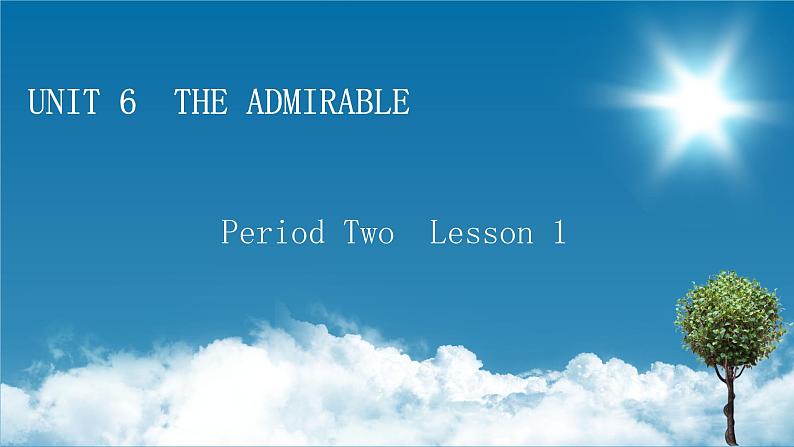 UNIT 6 THE ADMIRABLE

Period Two Lesson 1